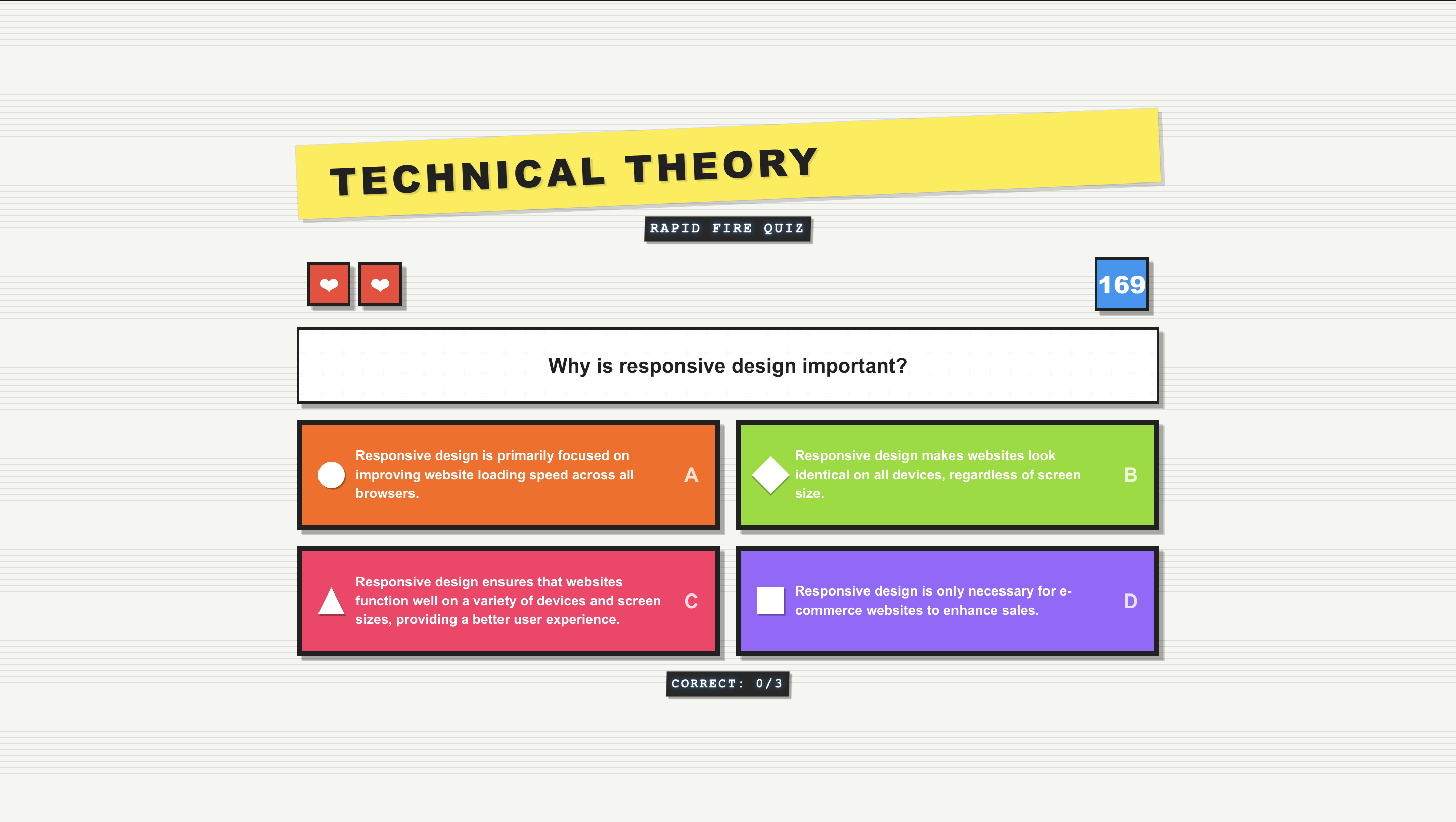 TECHNICAL THEORY

RAPID FIRE QUIZ

169

Why is responsive design important?

Responsive design is primarily focused on improving website loading speed across all browsers. A

Responsive design makes websites look identical on all devices, regardless of screen size. B

Responsive design ensures that websites function well on a variety of devices and screen sizes, providing a better user experience. C

Responsive design is only necessary for e-commerce websites to enhance sales. D

CORRECT: 0/3